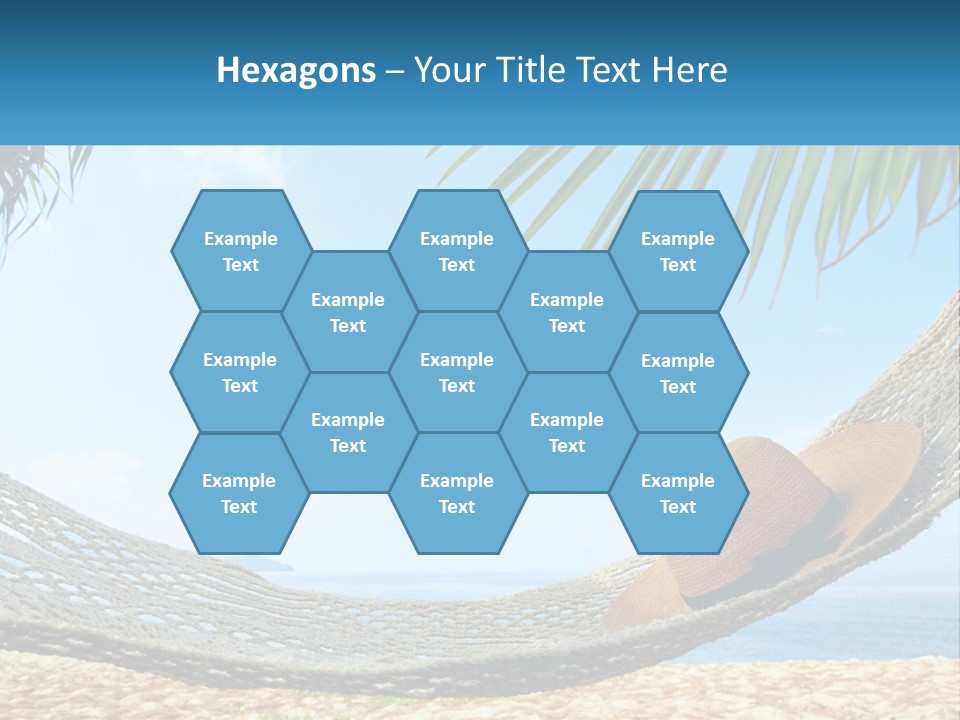 Hexagons – Your Title Text Here

Example Text

Example Text

Example Text

Example Text

Example Text

Example Text

Example Text

Example Text

Example Text

Example Text

Example Text

Example Text

Example Text